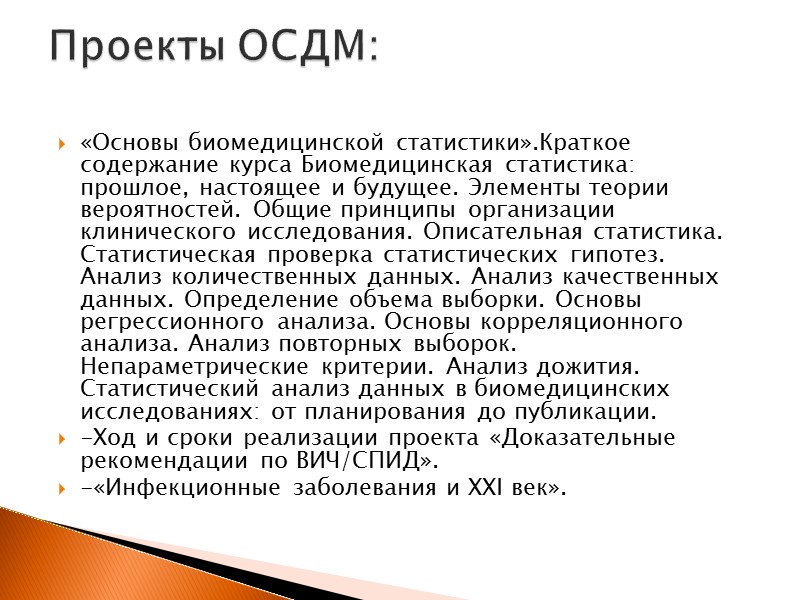 Проекты ОСДМ:

«Основы биомедицинской статистики».Краткое содержание курса Биомедицинская статистика: прошлое, настоящее и будущее. Элементы теории вероятностей. Общие принципы организации клинического исследования. Описательная статистика. Статистическая проверка статистических гипотез. Анализ количественных данных. Анализ качественных данных. Определение объема выборки. Основы регрессионного анализа. Основы корреляционного анализа. Анализ повторных выборок. Непараметрические критерии. Анализ дожития. Статистический анализ данных в биомедицинских исследованиях: от планирования до публикации.

-Ход и сроки реализации проекта «Доказательные рекомендации по ВИЧ/СПИД».

-«Инфекционные заболевания и XXI век».